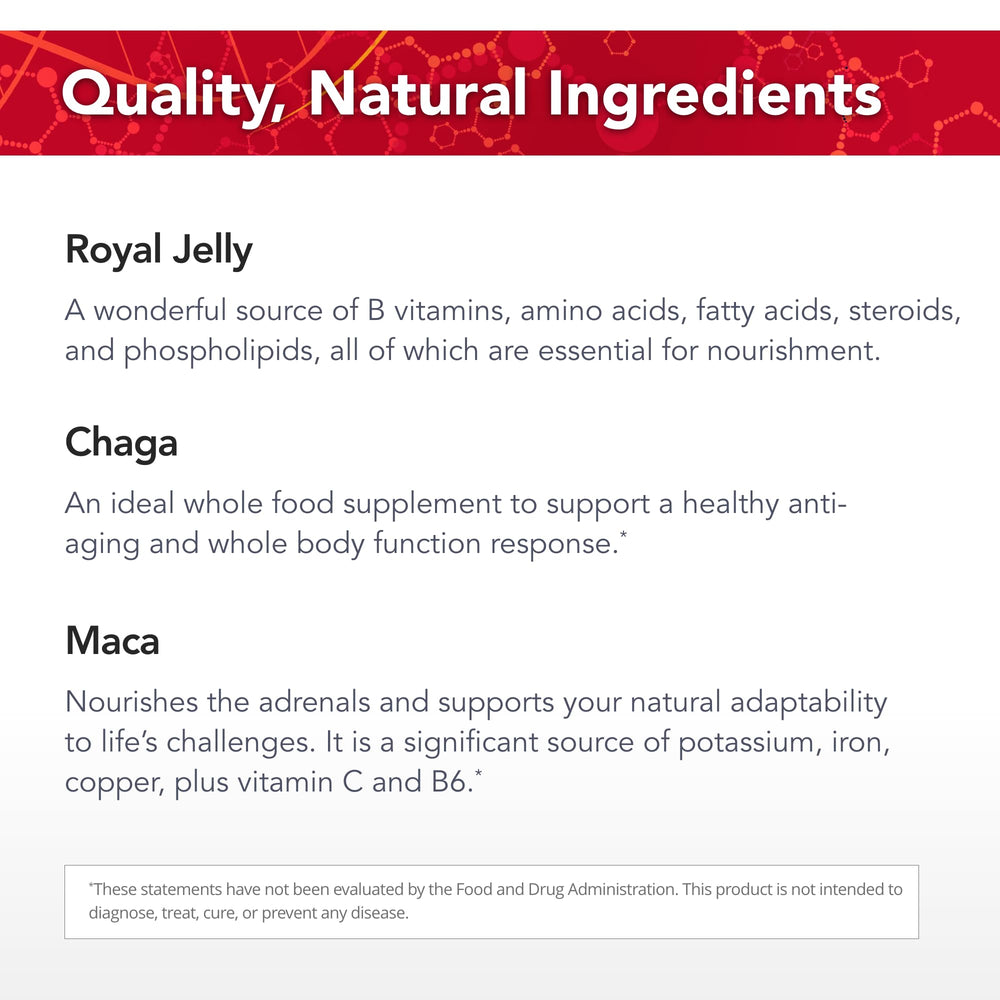 Quality, Natural Ingredients

Royal Jelly

A wonderful source of B vitamins, amino acids, fatty acids, steroids, and phospholipids, all of which are essential for nourishment.

Chaga

An ideal whole food supplement to support a healthy anti-aging and whole body function response.*

Maca

Nourishes the adrenals and supports your natural adaptability to life's challenges. It is a significant source of potassium, iron, copper, plus vitamin C and B6.*

*These statements have not been evaluated by the Food and Drug Administration. This product is not intended to diagnose, treat, cure, or prevent any disease.